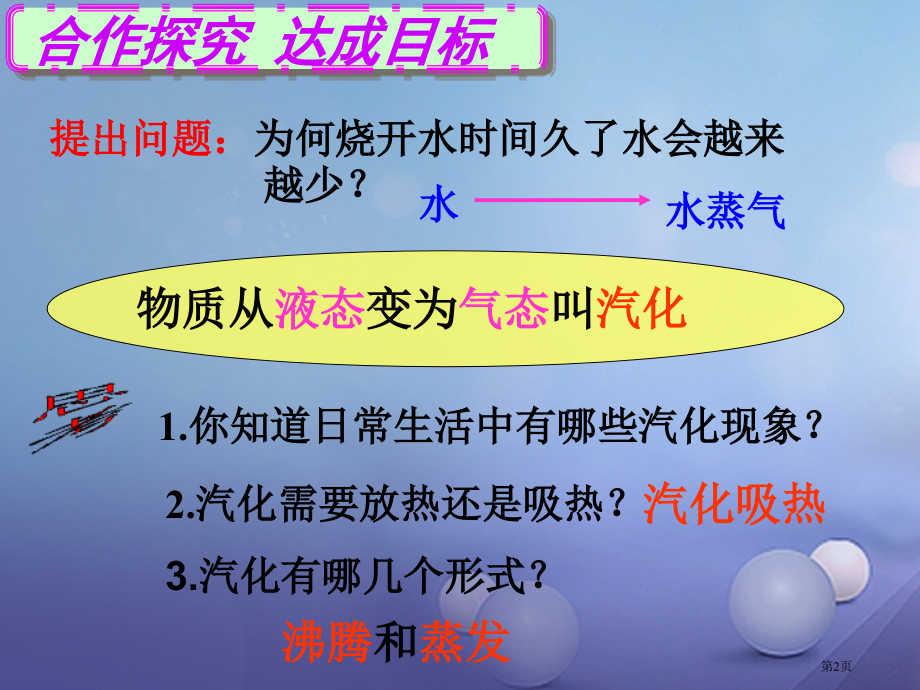 合作探究 达成目标

提出问题：为何烧开水时间久了水会越来越少？

水 水蒸气

物质从液态变为气态叫汽化

1.你知道日常生活中有哪些汽化现象？

2.汽化需要放热还是吸热？汽化吸热

3.汽化有哪几个形式？

沸腾和蒸发

第2页